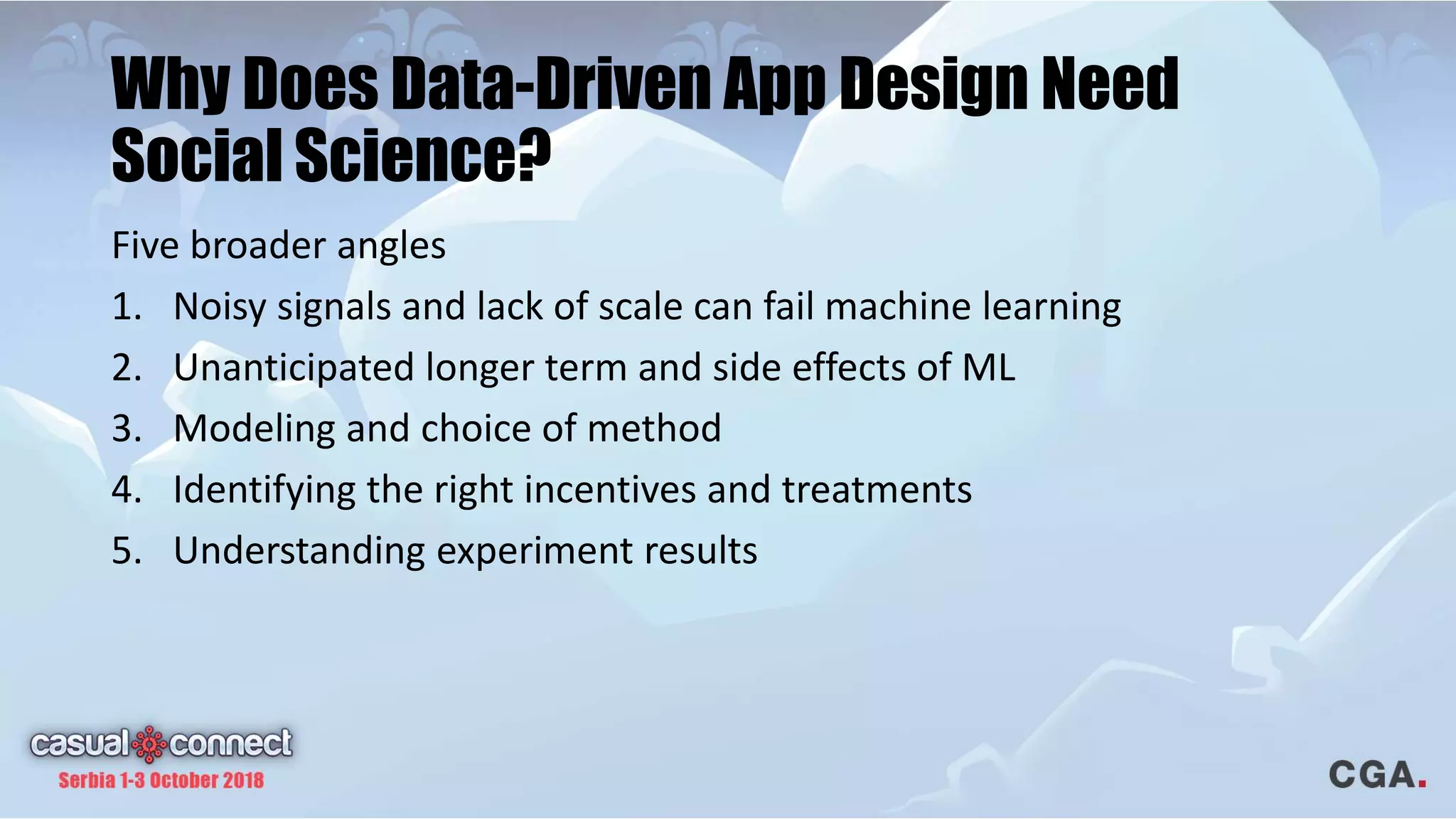 Why Does Data-Driven App Design Need Social Science?

Five broader angles

1. Noisy signals and lack of scale can fail machine learning
2. Unanticipated longer term and side effects of ML
3. Modeling and choice of method
4. Identifying the right incentives and treatments
5. Understanding experiment results

casual connect
Serbia 1-3 October 2018

CGA.